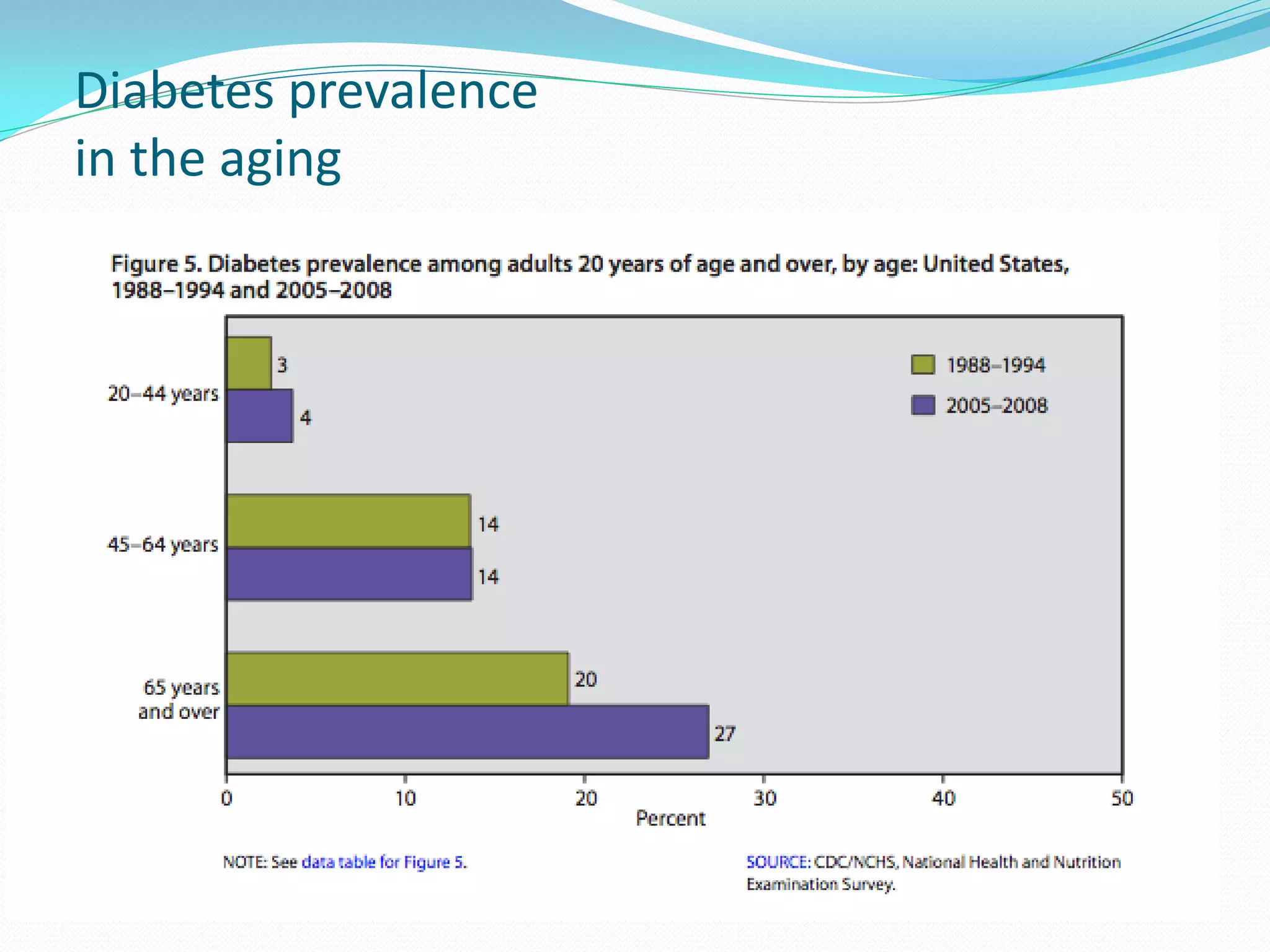 Diabetes prevalence in the aging

Figure 5. Diabetes prevalence among adults 20 years of age and over, by age: United States, 1988–1994 and 2005–2008

1988–1994
2005–2008

20–44 years
3
4

45–64 years
14
14

65 years and over
20
27

0
10
20
30
40
50
Percent

NOTE: See data table for Figure 5.

SOURCE: CDC/NCHS, National Health and Nutrition Examination Survey.